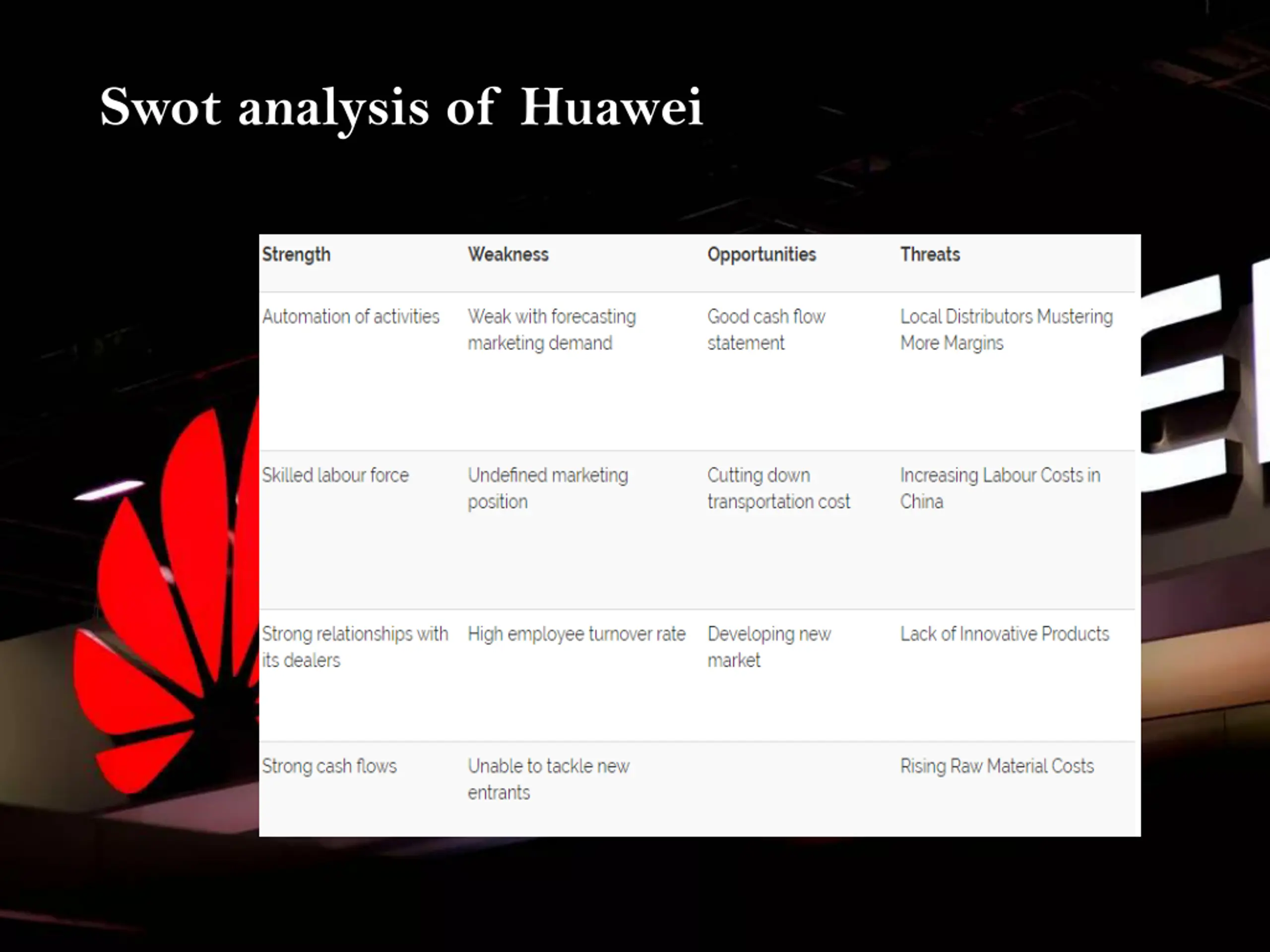 Swot analysis of Huawei

| Strength | Weakness | Opportunities | Threats |
|---|---|---|---|
| Automation of activities | Weak with forecasting marketing demand | Good cash flow statement | Local Distributors Mustering More Margins |
| Skilled labour force | Undefined marketing position | Cutting down transportation cost | Increasing Labour Costs in China |
| Strong relationships with its dealers | High employee turnover rate | Developing new market | Lack of Innovative Products |
| Strong cash flows | Unable to tackle new entrants | | Rising Raw Material Costs |